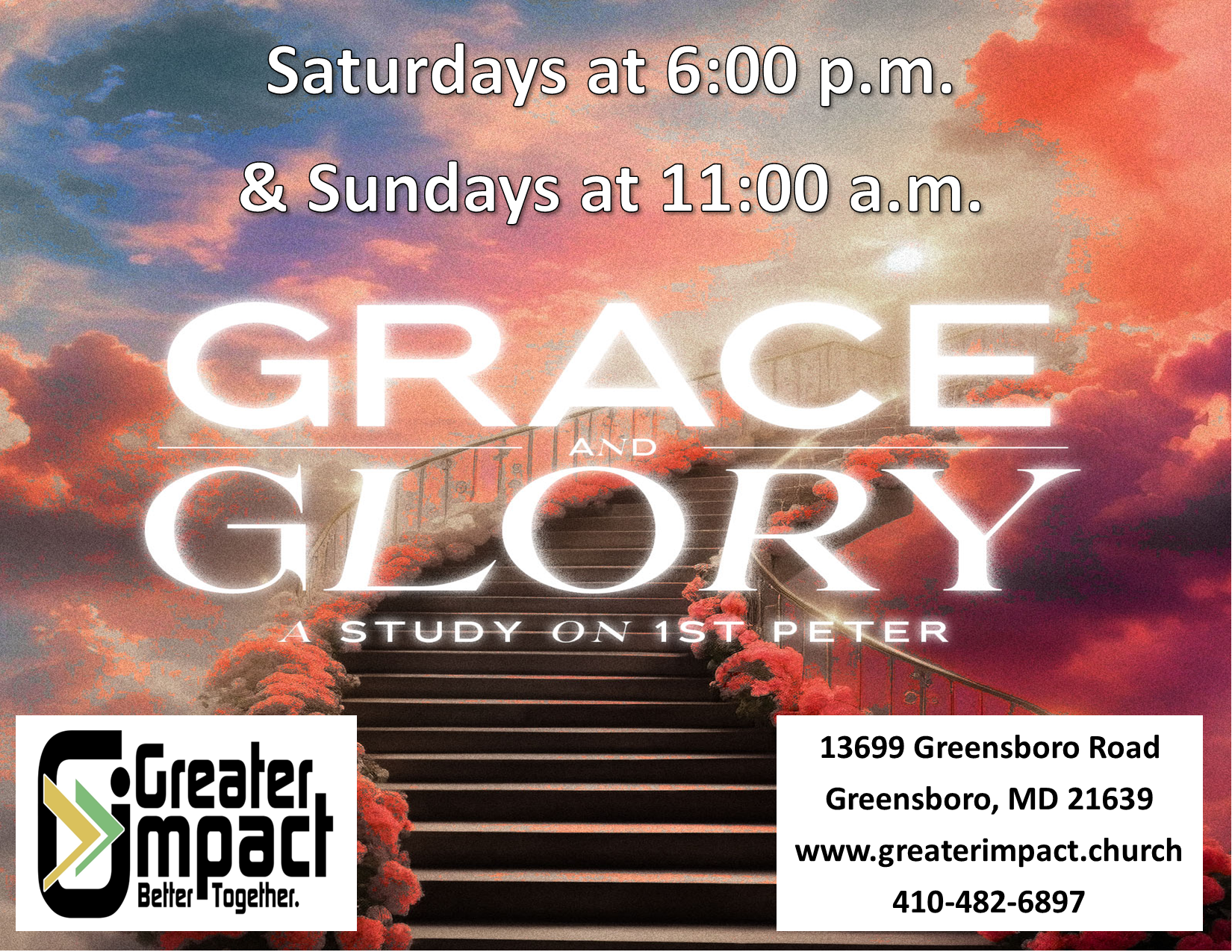 Saturdays at 6:00 p.m.
& Sundays at 11:00 a.m.

GRACE
AND
GLORY
A STUDY ON 1ST PETER

Greater Impact
Better Together.

13699 Greensboro Road
Greensboro, MD 21639
www.greaterimpact.church
410-482-6897